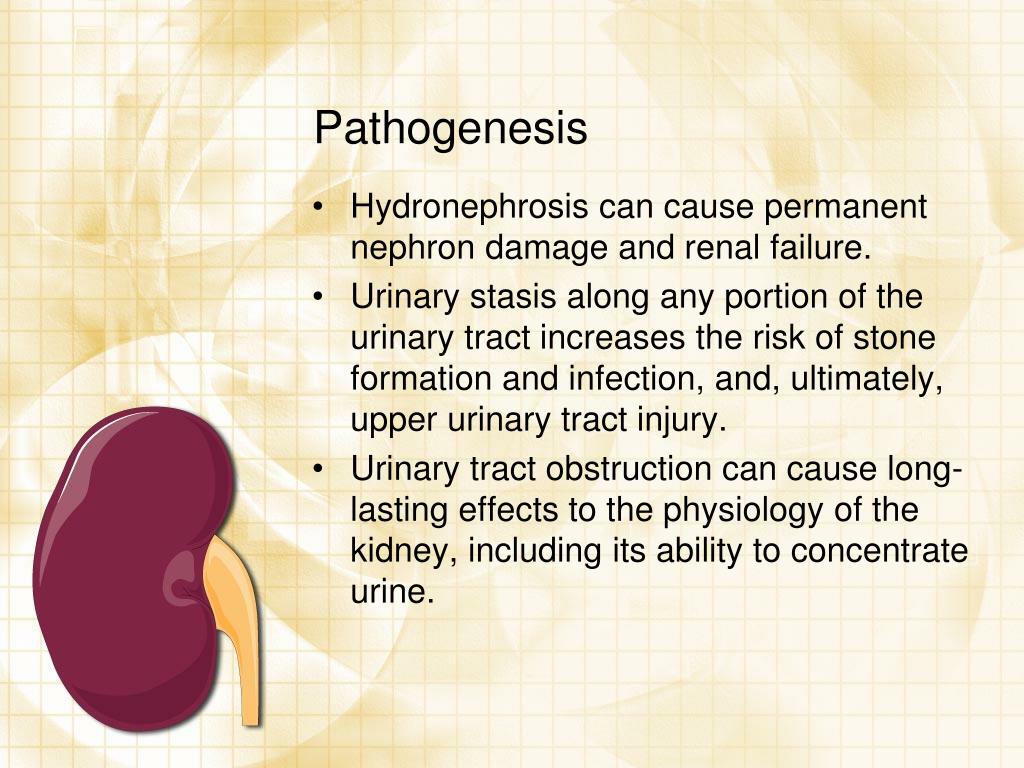 Pathogenesis

• Hydronephrosis can cause permanent nephron damage and renal failure.

• Urinary stasis along any portion of the urinary tract increases the risk of stone formation and infection, and, ultimately, upper urinary tract injury.

• Urinary tract obstruction can cause long-lasting effects to the physiology of the kidney, including its ability to concentrate urine.